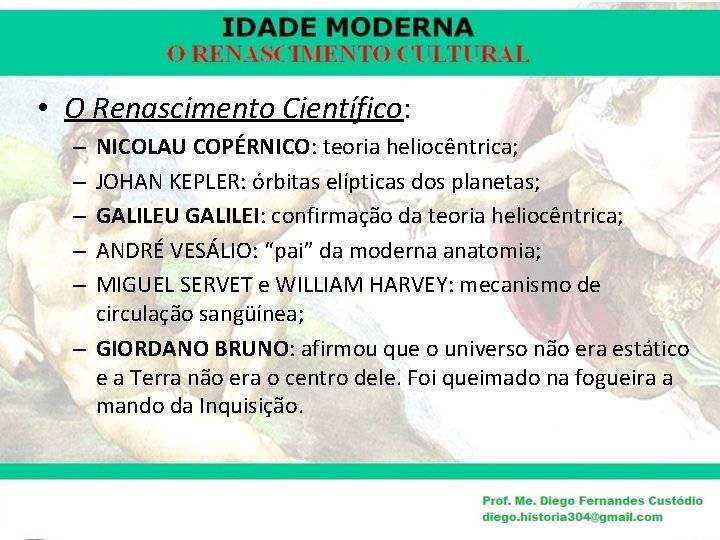 IDADE MODERNA
O RENASCIMENTO CULTURAL

• O Renascimento Científico:
– NICOLAU COPÉRNICO: teoria heliocêntrica;
– JOHAN KEPLER: órbitas elípticas dos planetas;
– GALILEU GALILEI: confirmação da teoria heliocêntrica;
– ANDRÉ VESÁLIO: “pai” da moderna anatomia;
– MIGUEL SERVET e WILLIAM HARVEY: mecanismo de circulação sangüínea;
– GIORDANO BRUNO: afirmou que o universo não era estático e a Terra não era o centro dele. Foi queimado na fogueira a mando da Inquisição.

Prof. Me. Diego Fernandes Custódio
diego.historia304@gmail.com